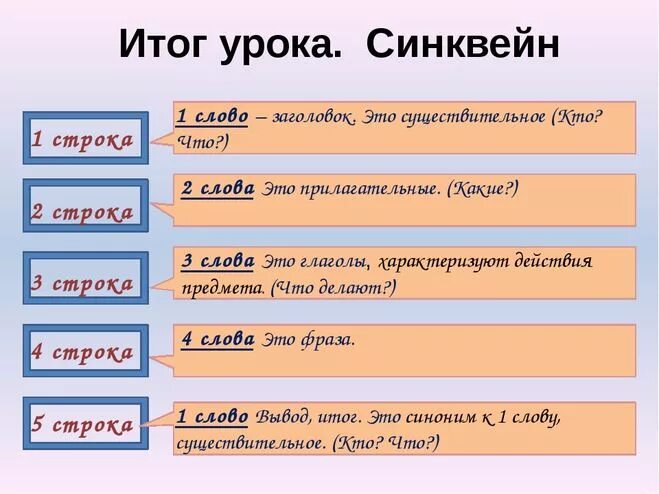 Итог урока. Синквейн

1 строка

1 слово – заголовок. Это существительное (Кто? Что?)

2 строка

2 слова Это прилагательные. (Какие?)

3 строка

3 слова Это глаголы, характеризуют действия предмета. (Что делают?)

4 строка

4 слова Это фраза.

5 строка

1 слово Вывод, итог. Это синоним к 1 слову, существительное. (Кто? Что?)